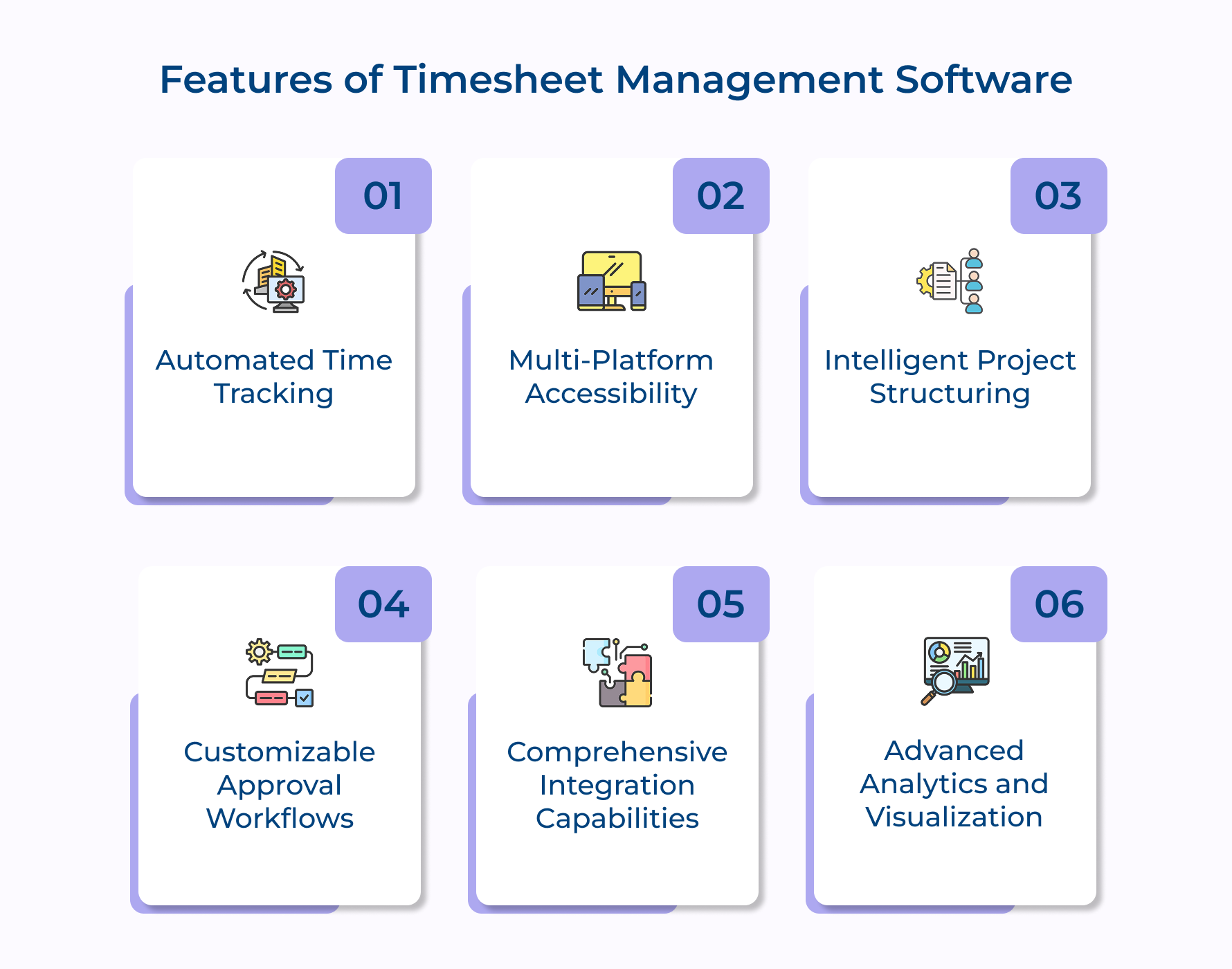 Features of Timesheet Management Software

01

Automated Time Tracking

02

Multi-Platform Accessibility

03

Intelligent Project Structuring

04

Customizable Approval Workflows

05

Comprehensive Integration Capabilities

06

Advanced Analytics and Visualization